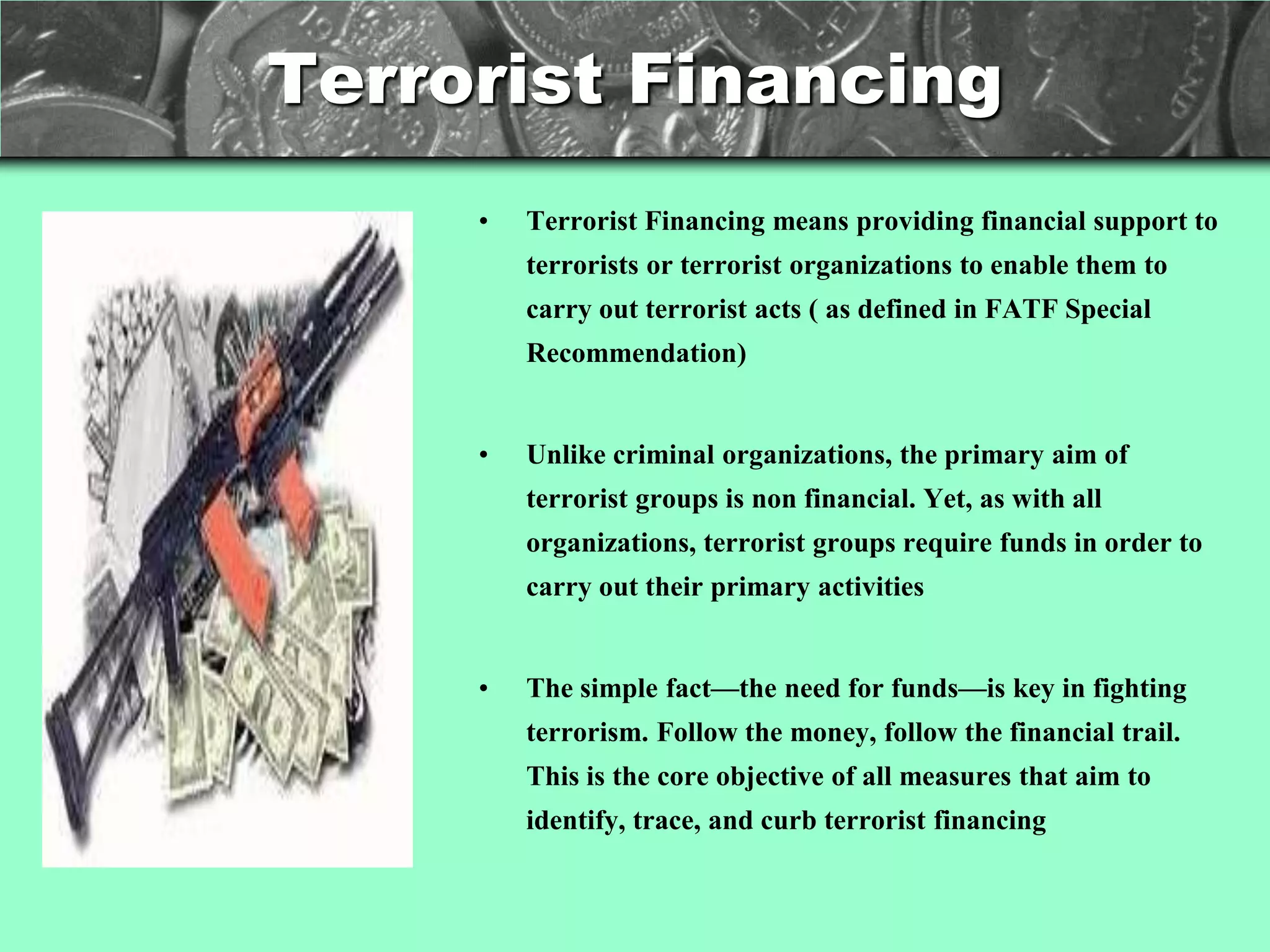 Terrorist Financing

• Terrorist Financing means providing financial support to terrorists or terrorist organizations to enable them to carry out terrorist acts ( as defined in FATF Special Recommendation)

• Unlike criminal organizations, the primary aim of terrorist groups is non financial. Yet, as with all organizations, terrorist groups require funds in order to carry out their primary activities

• The simple fact—the need for funds—is key in fighting terrorism. Follow the money, follow the financial trail. This is the core objective of all measures that aim to identify, trace, and curb terrorist financing